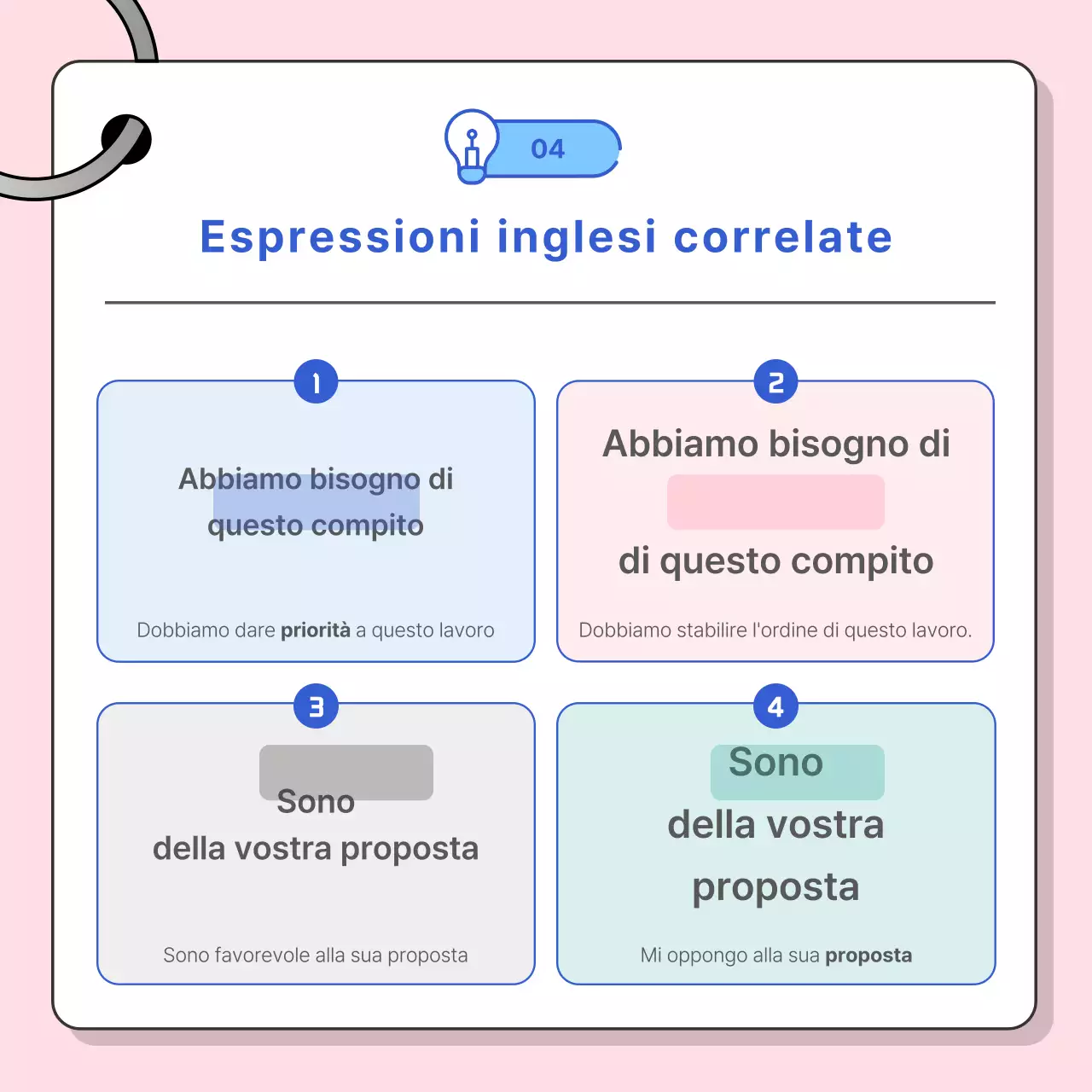 04

Espressioni inglesi correlate

1

Abbiamo bisogno di questo compito

Dobbiamo dare **priorità** a questo lavoro

2

Abbiamo bisogno di

di questo compito

Dobbiamo stabilire l'ordine di questo lavoro.

3

Sono
della vostra proposta

Sono favorevole alla sua proposta

4

Sono
della vostra proposta

Mi oppongo alla sua **proposta**